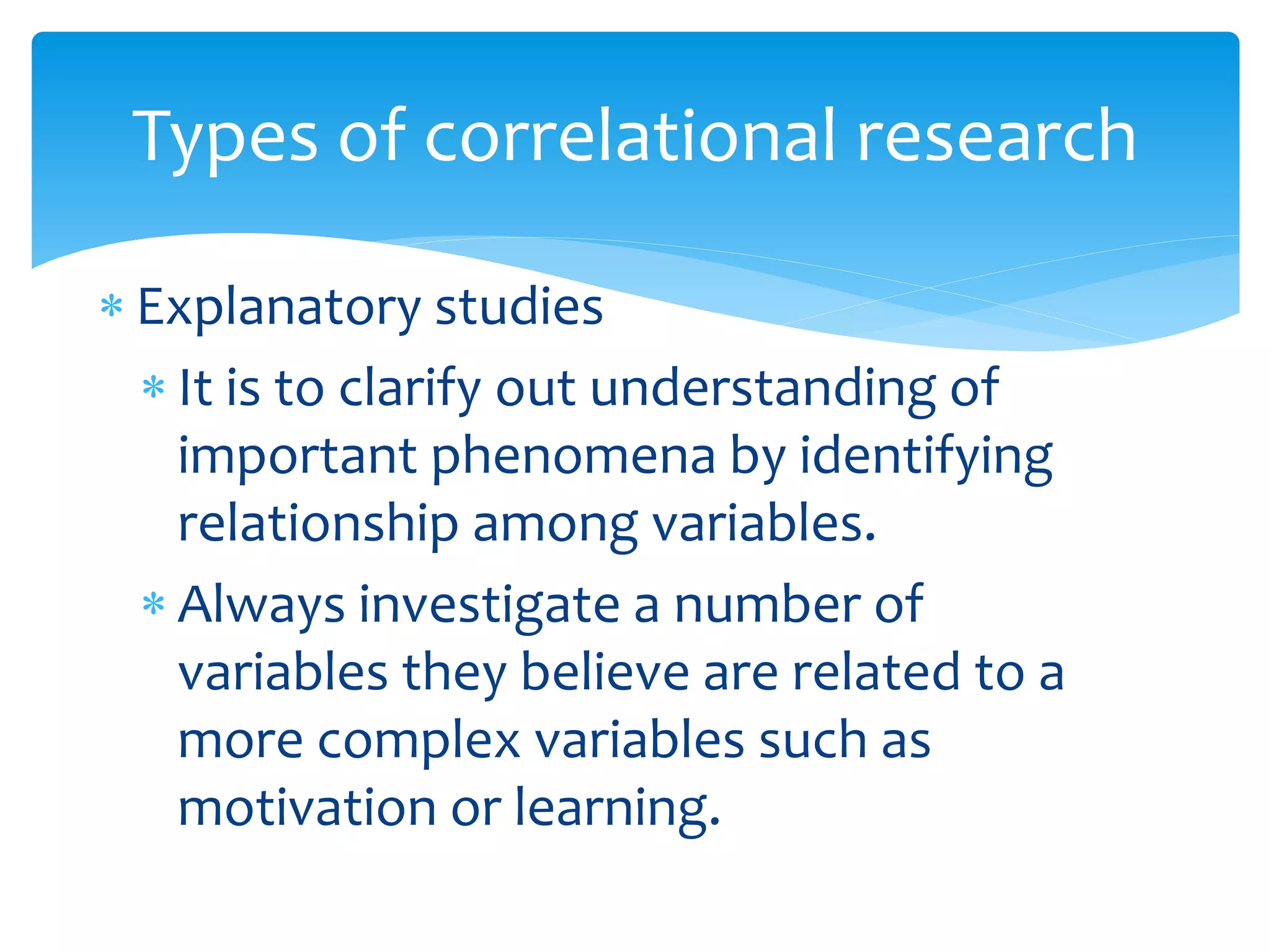 Types of correlational research

* Explanatory studies
  * It is to clarify out understanding of important phenomena by identifying relationship among variables.
  * Always investigate a number of variables they believe are related to a more complex variables such as motivation or learning.